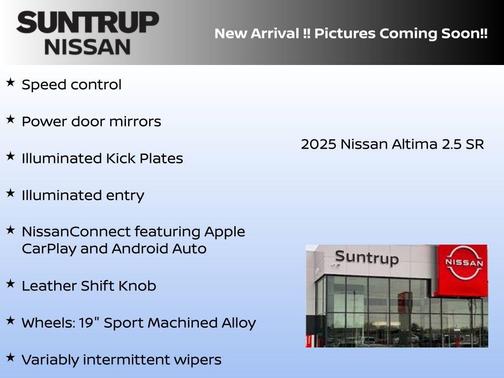 SUNTRUP
NISSAN

New Arrival !! Pictures Coming Soon!!

★ Speed control

★ Power door mirrors

★ Illuminated Kick Plates

★ Illuminated entry

★ NissanConnect featuring Apple CarPlay and Android Auto

★ Leather Shift Knob

★ Wheels: 19" Sport Machined Alloy

★ Variably intermittent wipers

2025 Nissan Altima 2.5 SR

Suntrup

NISSAN